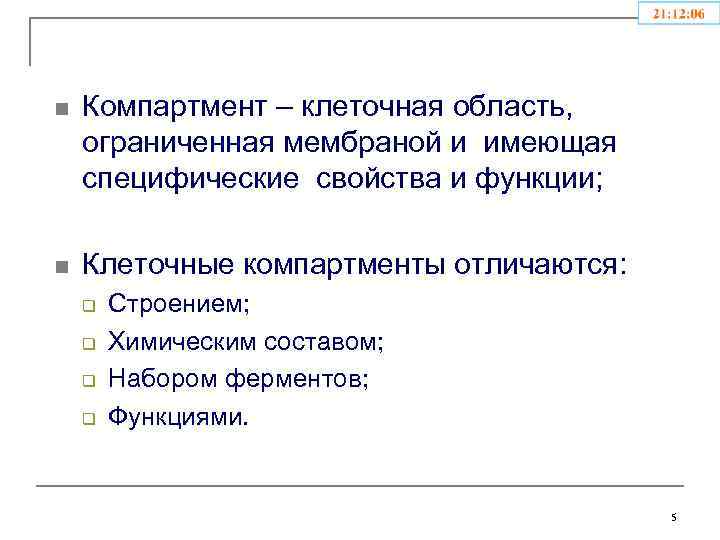 21:12:06

Компартмент – клеточная область, ограниченная мембраной и имеющая специфические свойства и функции;

Клеточные компартменты отличаются:

Строением;

Химическим составом;

Набором ферментов;

Функциями.

5